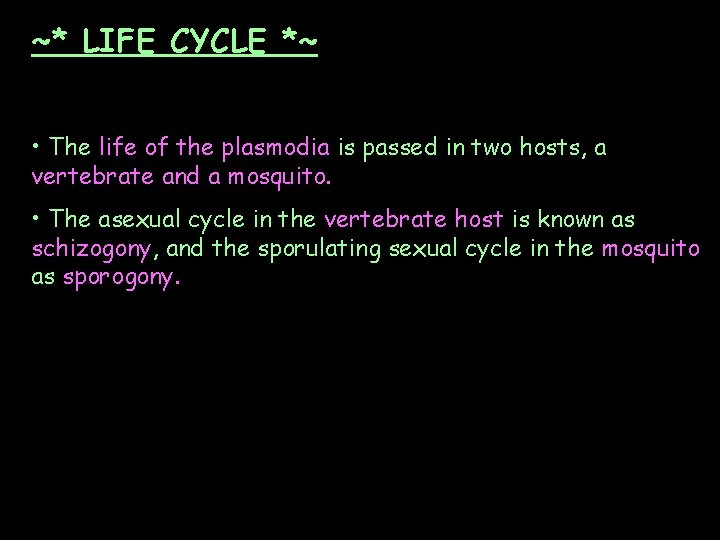 ~* LIFE CYCLE *~

• The life of the plasmodia is passed in two hosts, a vertebrate and a mosquito.

• The asexual cycle in the vertebrate host is known as schizogony, and the sporulating sexual cycle in the mosquito as sporogony.